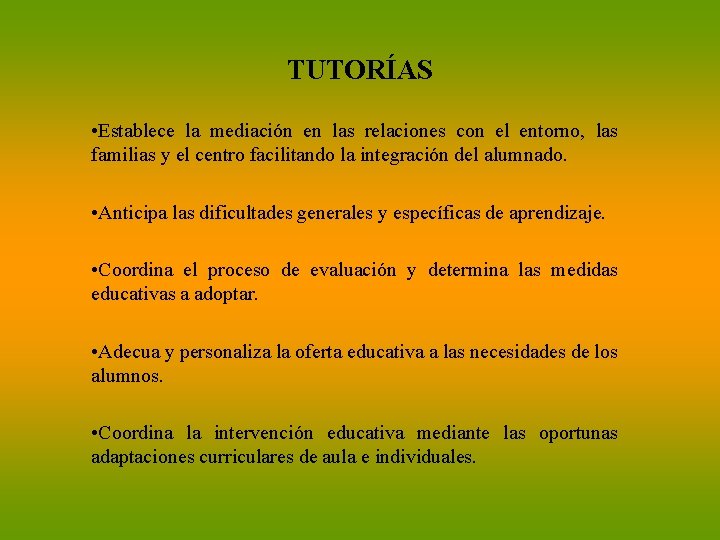 TUTORÍAS

•Establece la mediación en las relaciones con el entorno, las familias y el centro facilitando la integración del alumnado.

•Anticipa las dificultades generales y específicas de aprendizaje.

•Coordina el proceso de evaluación y determina las medidas educativas a adoptar.

•Adecua y personaliza la oferta educativa a las necesidades de los alumnos.

•Coordina la intervención educativa mediante las oportunas adaptaciones curriculares de aula e individuales.